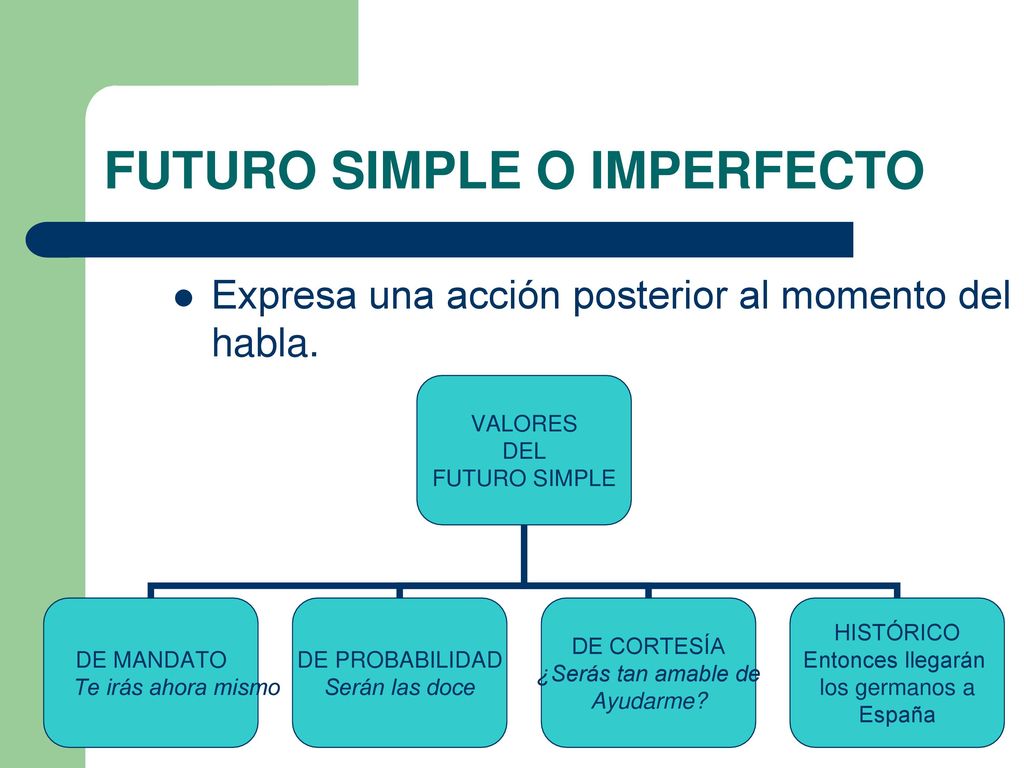 FUTURO SIMPLE O IMPERFECTO

Expresa una acción posterior al momento del habla.

VALORES
DEL
FUTURO SIMPLE

DE MANDATO
Te irás ahora mismo

DE PROBABILIDAD
Serán las doce

DE CORTESÍA
¿Serás tan amable de Ayudarme?

HISTÓRICO
Entonces llegarán los germanos a España